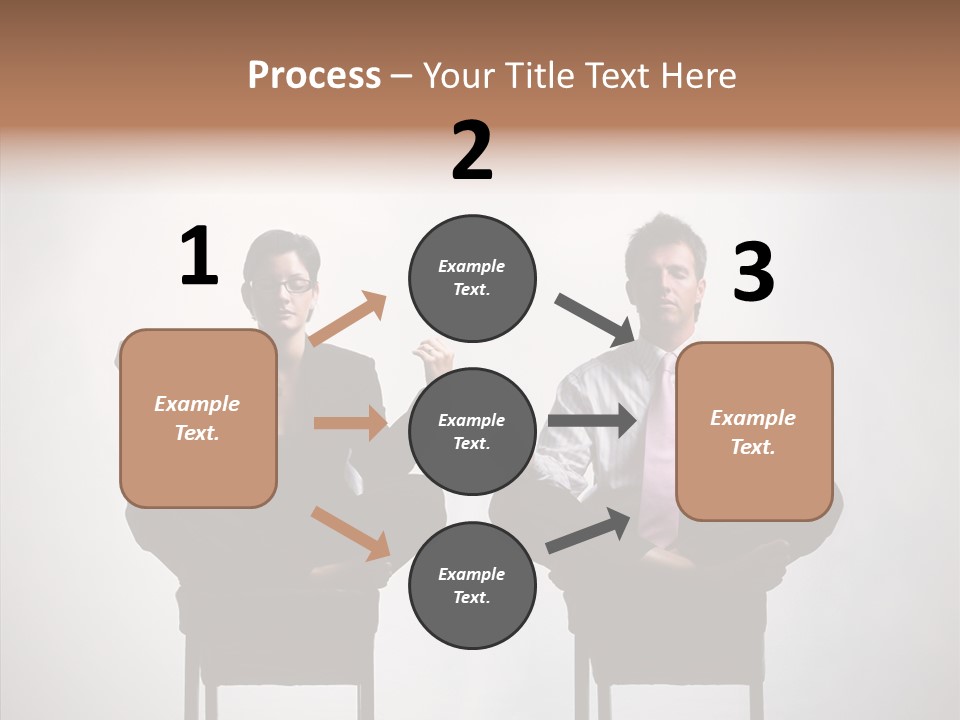 Process – Your Title Text Here

1

Example Text.

2

Example Text.

Example Text.

Example Text.

3

Example Text.